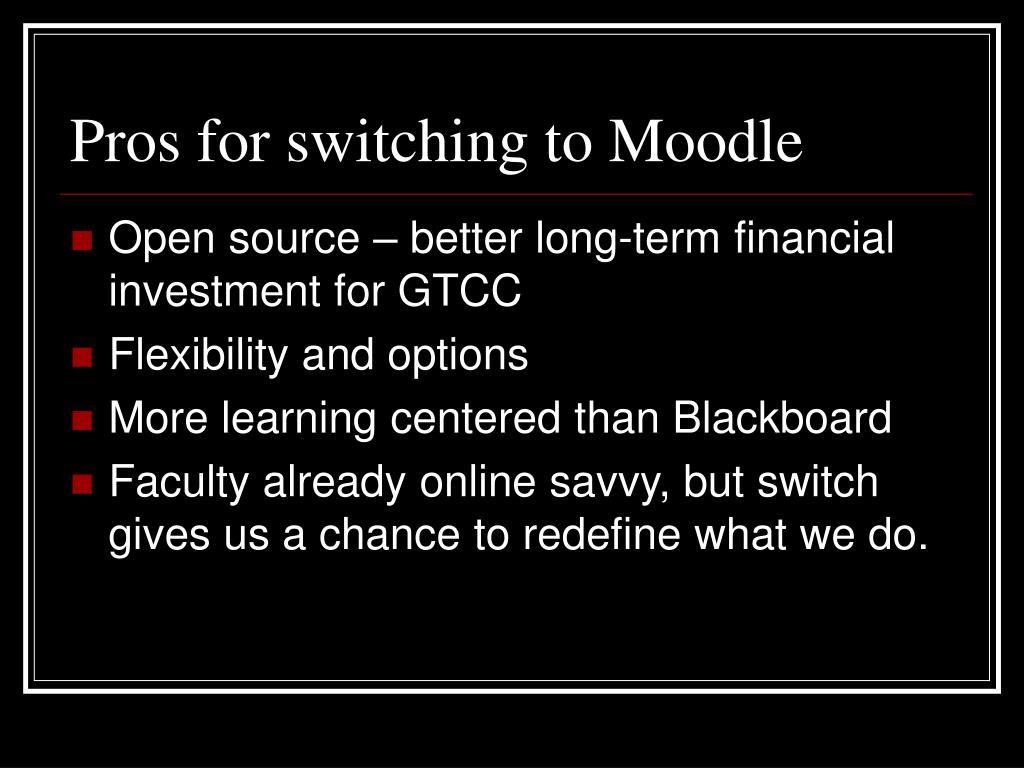 Pros for switching to Moodle

- Open source – better long-term financial investment for GTCC
- Flexibility and options
- More learning centered than Blackboard
- Faculty already online savvy, but switch gives us a chance to redefine what we do.